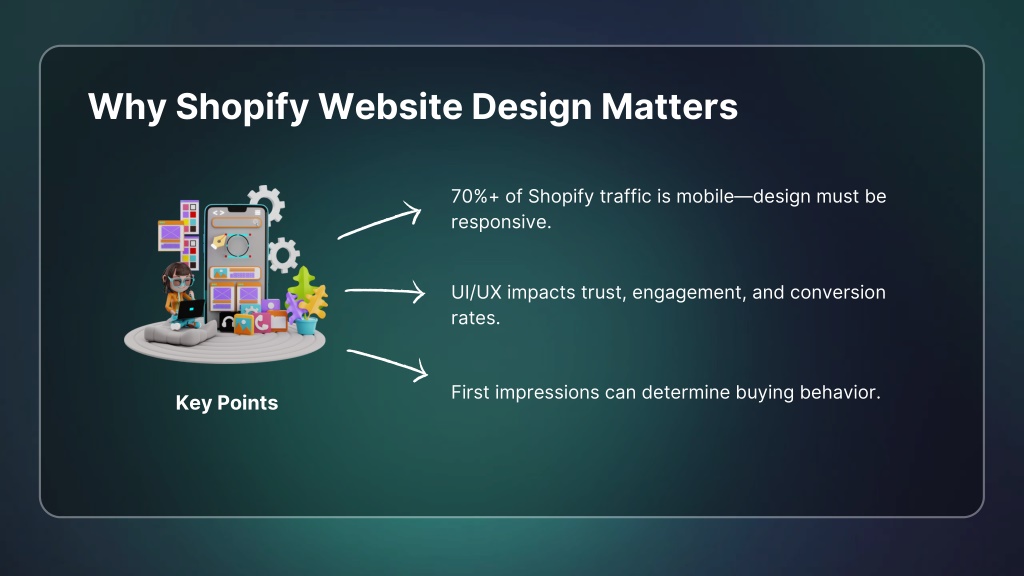 Why Shopify Website Design Matters

Key Points

70%+ of Shopify traffic is mobile—design must be responsive.

UI/UX impacts trust, engagement, and conversion rates.

First impressions can determine buying behavior.